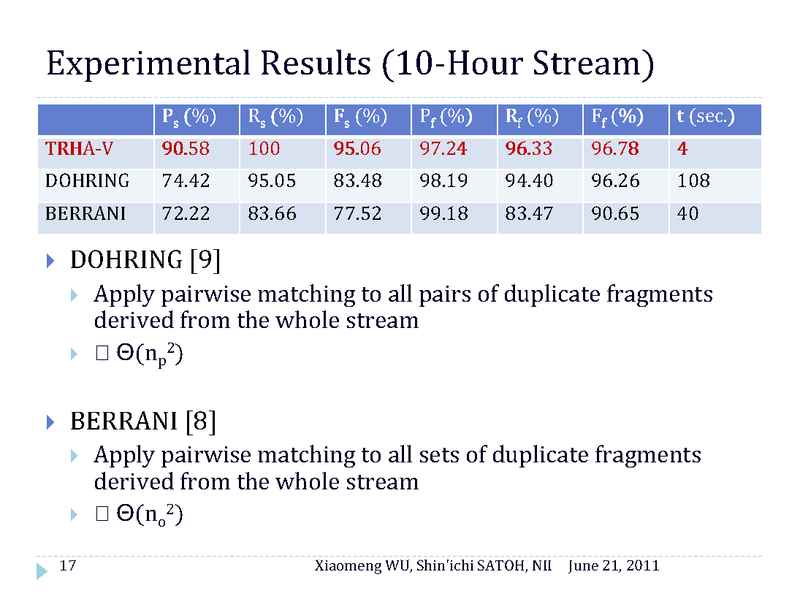 Experimental Results (10-Hour Stream)

| | $P_s$ (%) | $R_s$ (%) | $F_s$ (%) | $P_f$ (%) | $R_f$ (%) | $F_f$ (%) | t (sec.) |
|---|---|---|---|---|---|---|---|
| TRHA-V | 90.58 | 100 | 95.06 | 97.24 | 96.33 | 96.78 | 4 |
| DOHRING | 74.42 | 95.05 | 83.48 | 98.19 | 94.40 | 96.26 | 108 |
| BERRANI | 72.22 | 83.66 | 77.52 | 99.18 | 83.47 | 90.65 | 40 |

DOHRING [9]

Apply pairwise matching to all pairs of duplicate fragments derived from the whole stream

□ $\Theta(n_p^2)$

BERRANI [8]

Apply pairwise matching to all sets of duplicate fragments derived from the whole stream

□ $\Theta(n_o^2)$

17 Xiaomeng WU, Shin'ichi SATOH, NII June 21, 2011